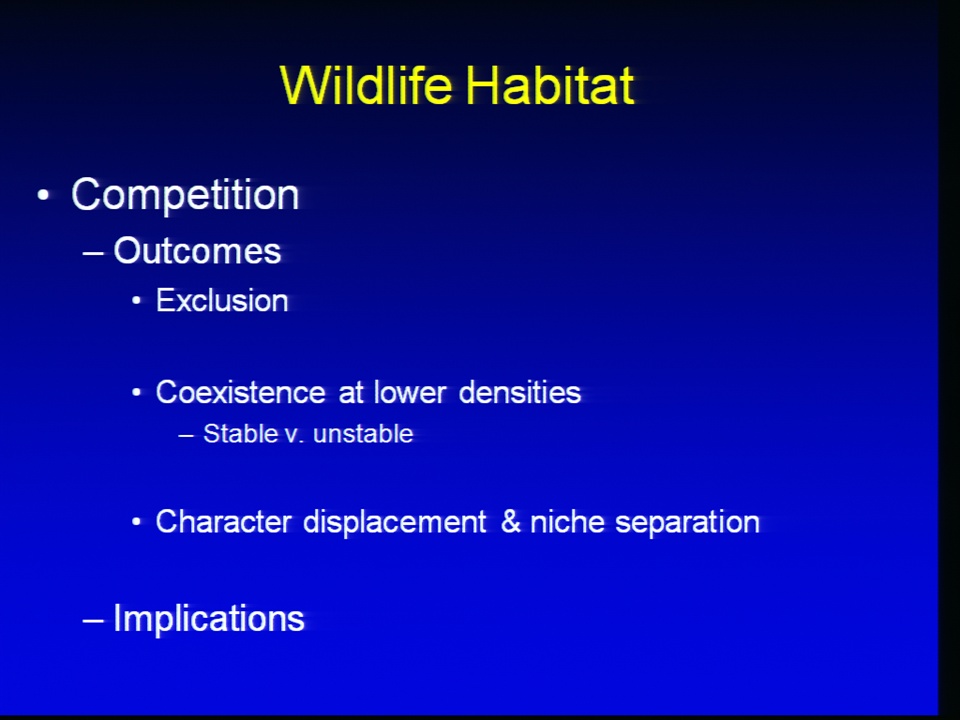 Wildlife Habitat

• Competition
– Outcomes
• Exclusion

• Coexistence at lower densities
– Stable v. unstable

• Character displacement & niche separation

– Implications